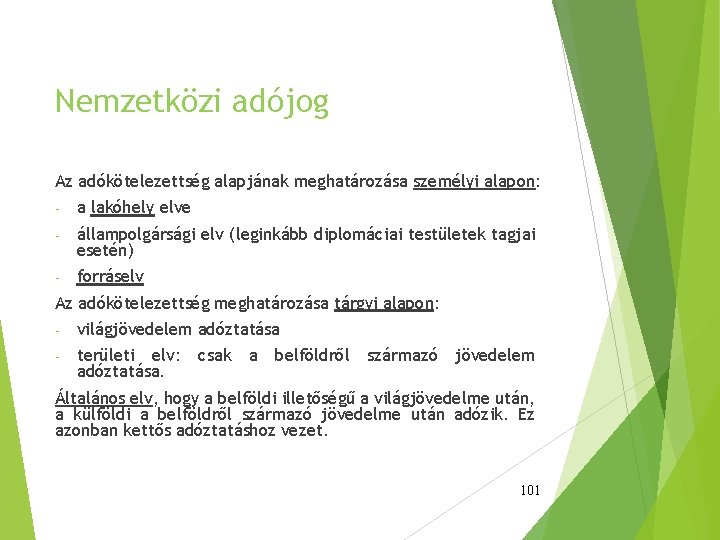 Nemzetközi adójog

Az adókötelezettség alapjának meghatározása személyi alapon:

- a lakóhely elve
- állampolgársági elv (leginkább diplomáciai testületek tagjai esetén)
- forráselv

Az adókötelezettség meghatározása tárgyi alapon:

- világjövedelem adóztatása
- területi elv: csak a belföldről származó jövedelem adóztatása.

Általános elv, hogy a belföldi illetőségű a világjövedelme után, a külföldi a belföldről származó jövedelme után adózik. Ez azonban kettős adóztatáshoz vezet.

101